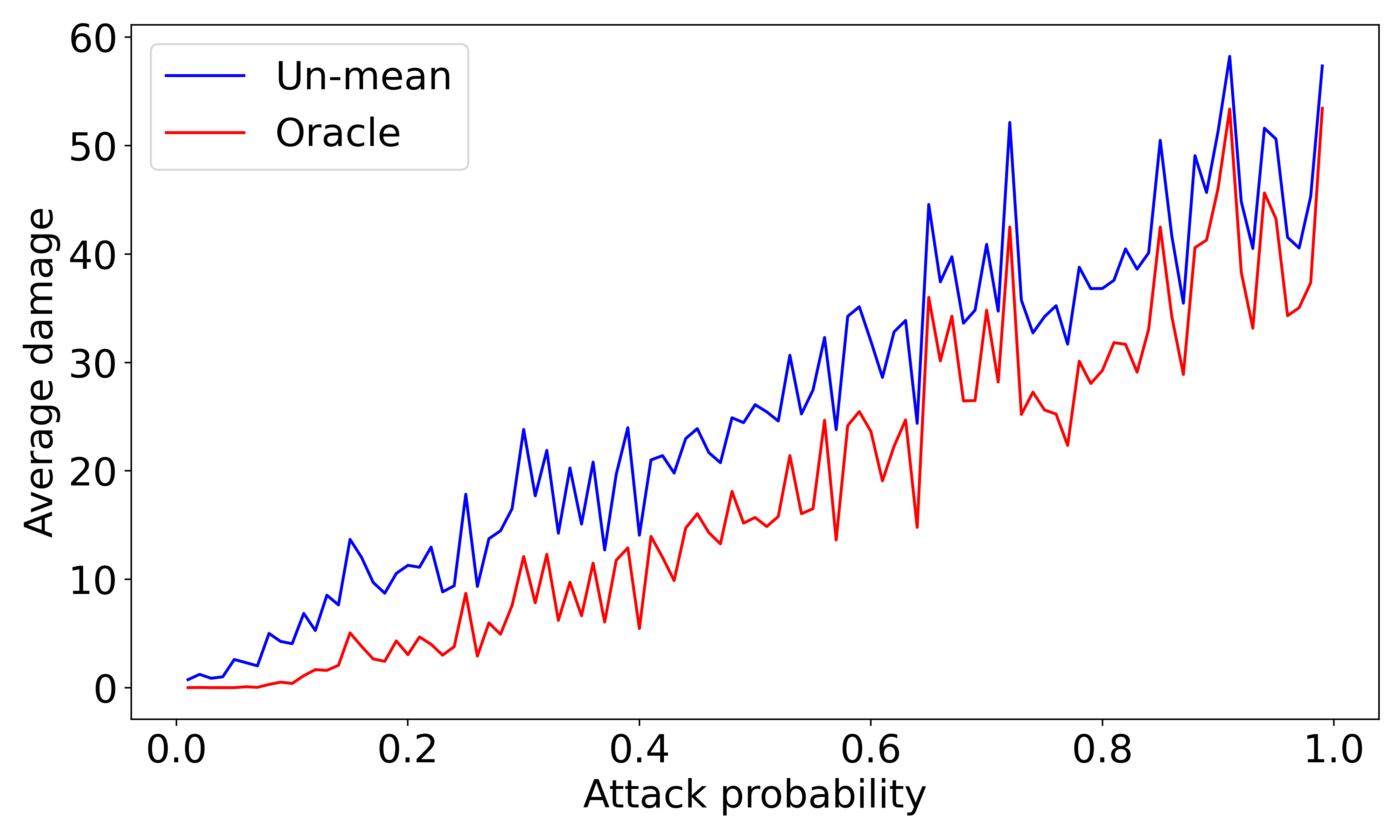 Un-mean
Oracle

Average damage

60
50
40
30
20
10
0

0.0
0.2
0.4
0.6
0.8
1.0

Attack probability